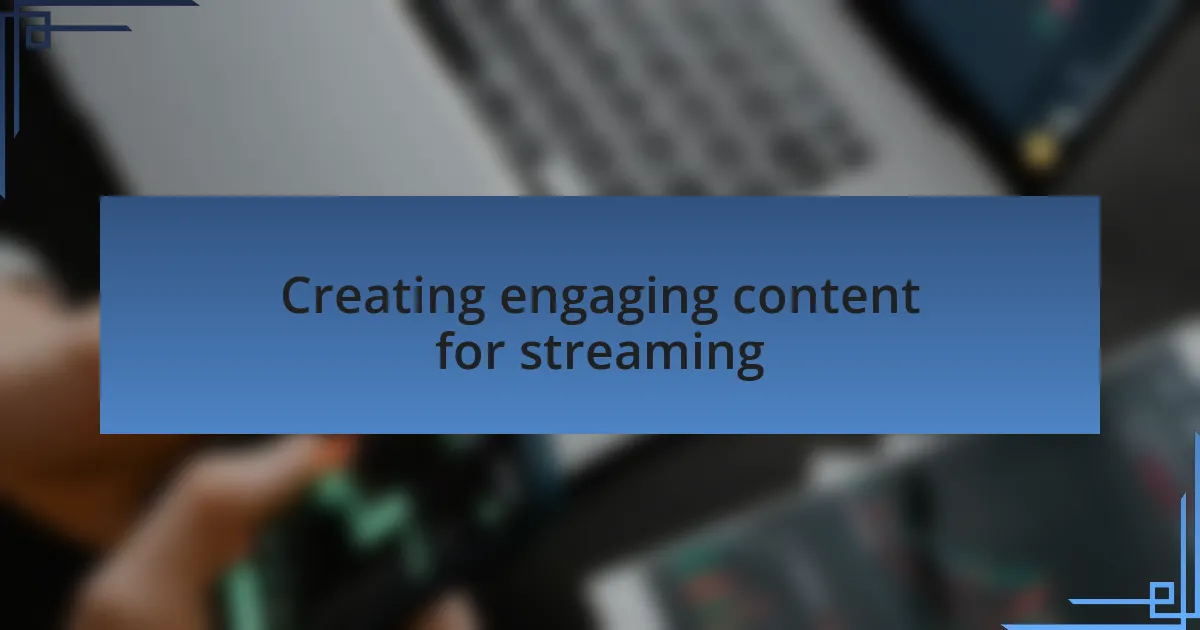 Creating engaging content for streaming